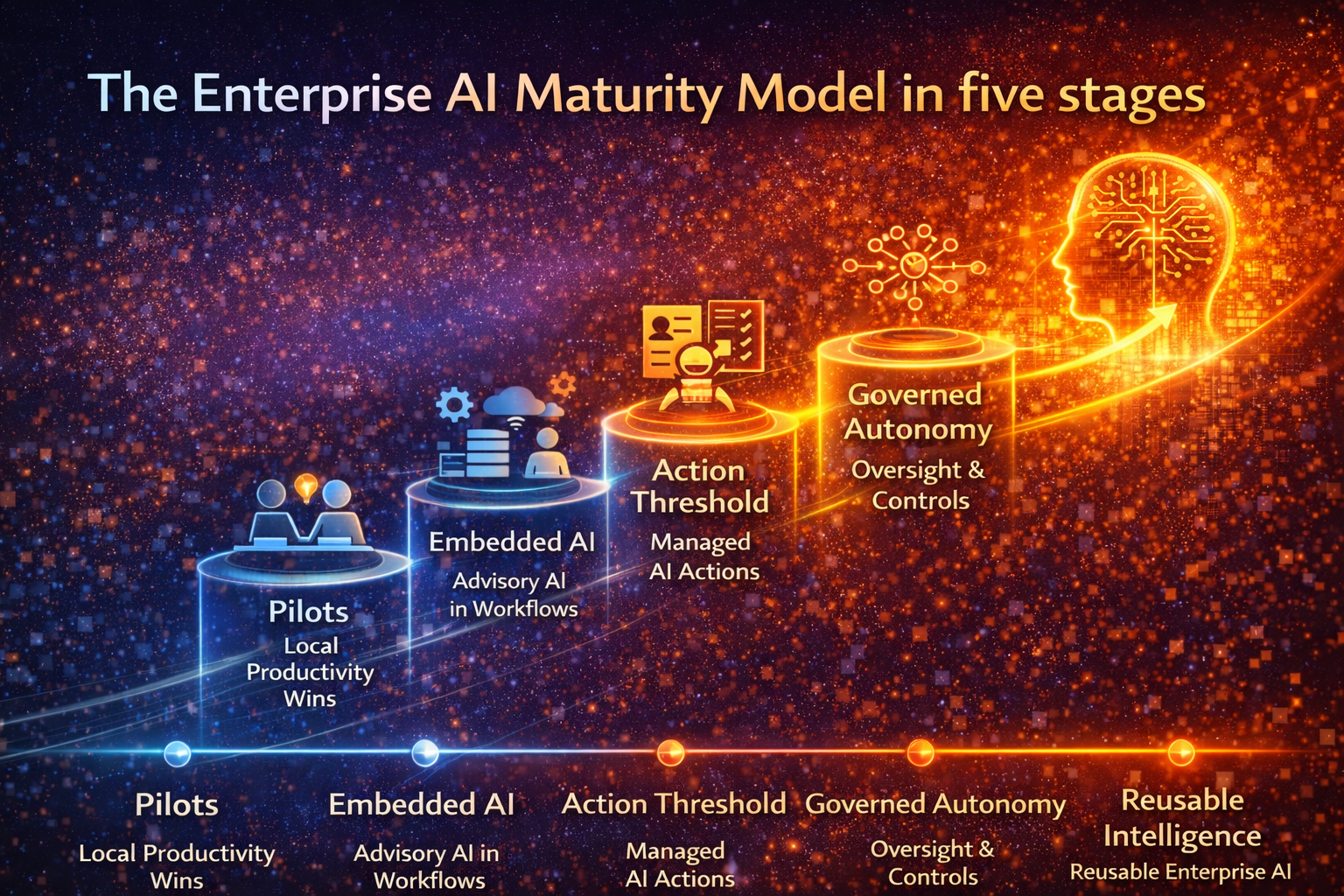 The Enterprise AI Maturity Model in five stages

Pilots
Local Productivity Wins

Embedded AI
Advisory AI in Workflows

Action Threshold
Managed AI Actions

Governed Autonomy
Oversight & Controls

Pilots
Local Productivity Wins

Embedded AI
Advisory AI in Workflows

Action Threshold
Managed AI Actions

Governed Autonomy
Oversight & Controls

Reusable Intelligence
Reusable Enterprise AI